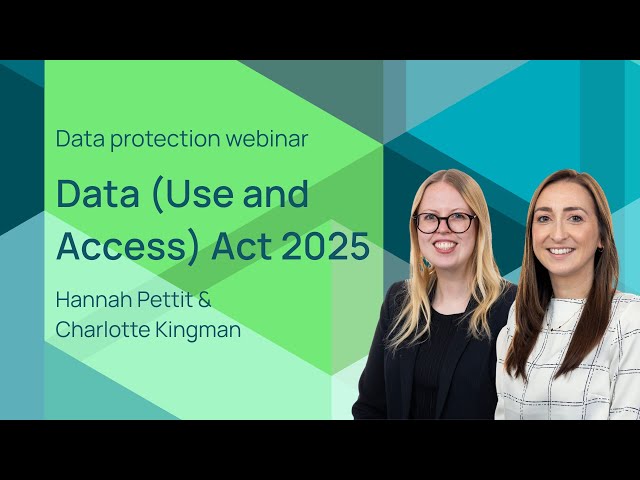 Data protection webinar

Data (Use and Access) Act 2025

Hannah Pettit & Charlotte Kingman